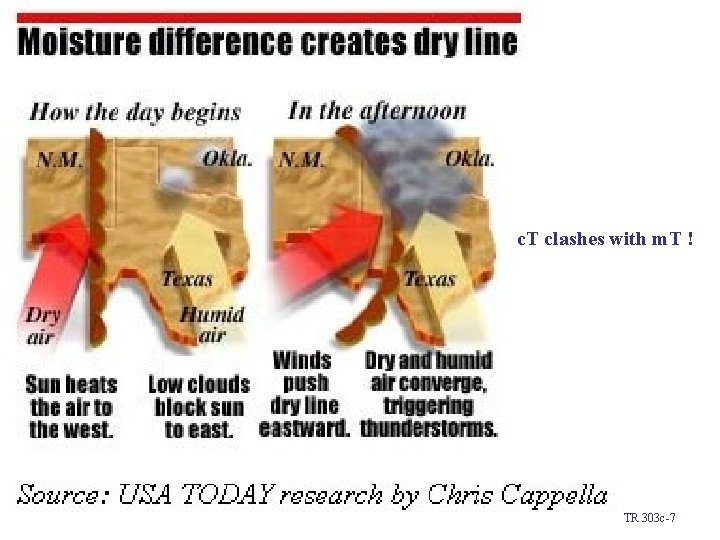 Moisture difference creates dry line

How the day begins

N.M.

Okla.

Texas

Dry air

Humid air

Sun heats the air to the west.

Low clouds block sun to east.

In the afternoon

N.M.

Okla.

Texas

Winds push dry line eastward.

Dry and humid air converge, triggering thunderstorms.

cT clashes with mT !

Source: USA TODAY research by Chris Cappella

TR 303c-7